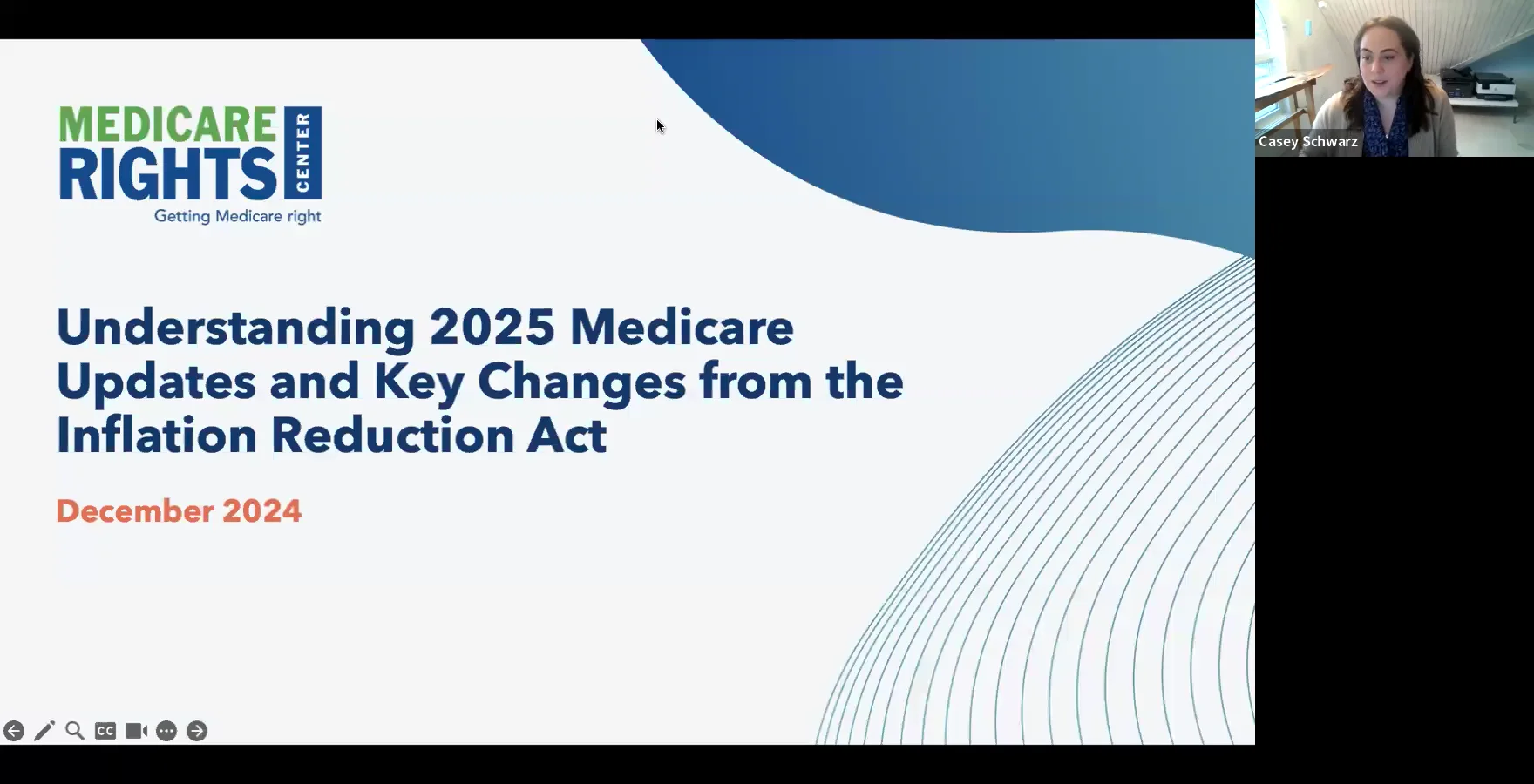 MEDICARE RIGHTS CENTER
Getting Medicare right

Understanding 2025 Medicare Updates and Key Changes from the Inflation Reduction Act

December 2024

CC

Casey Schwarz